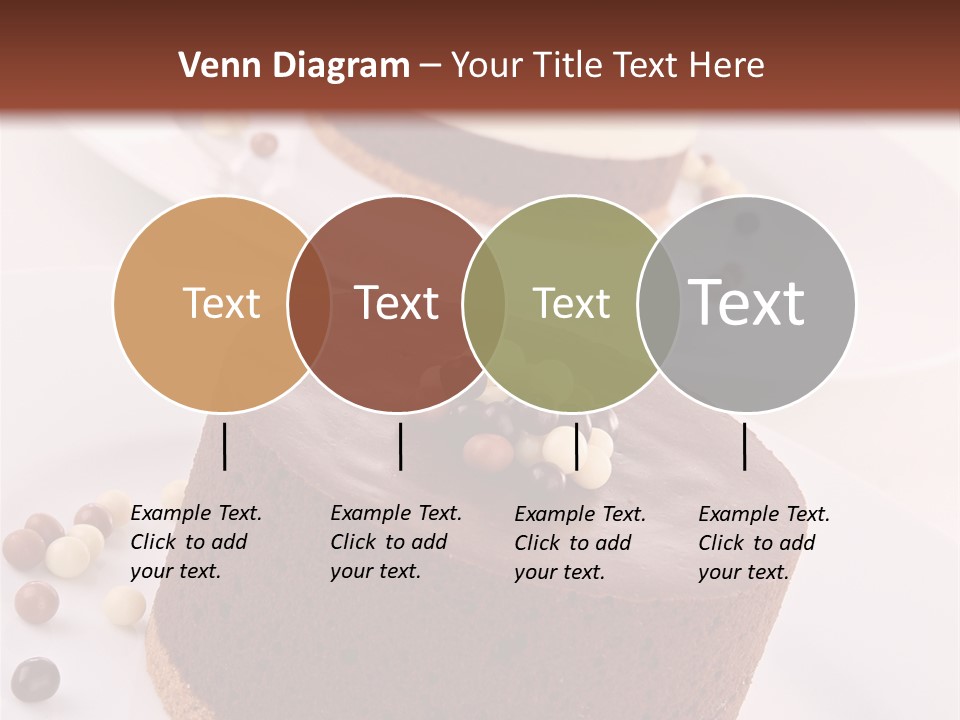 Venn Diagram – Your Title Text Here

Text

Text

Text

Text

Example Text. Click to add your text.

Example Text. Click to add your text.

Example Text. Click to add your text.

Example Text. Click to add your text.